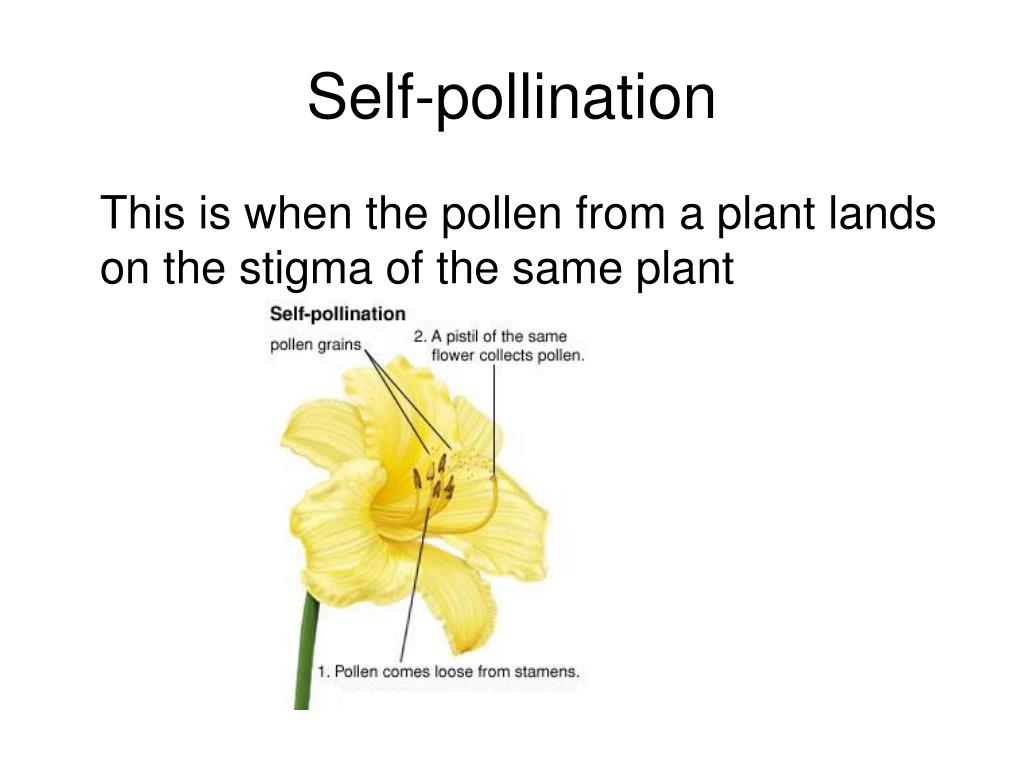 Self-pollination

This is when the pollen from a plant lands on the stigma of the same plant

Self-pollination

pollen grains

2. A pistil of the same flower collects pollen.

1. Pollen comes loose from stamens.